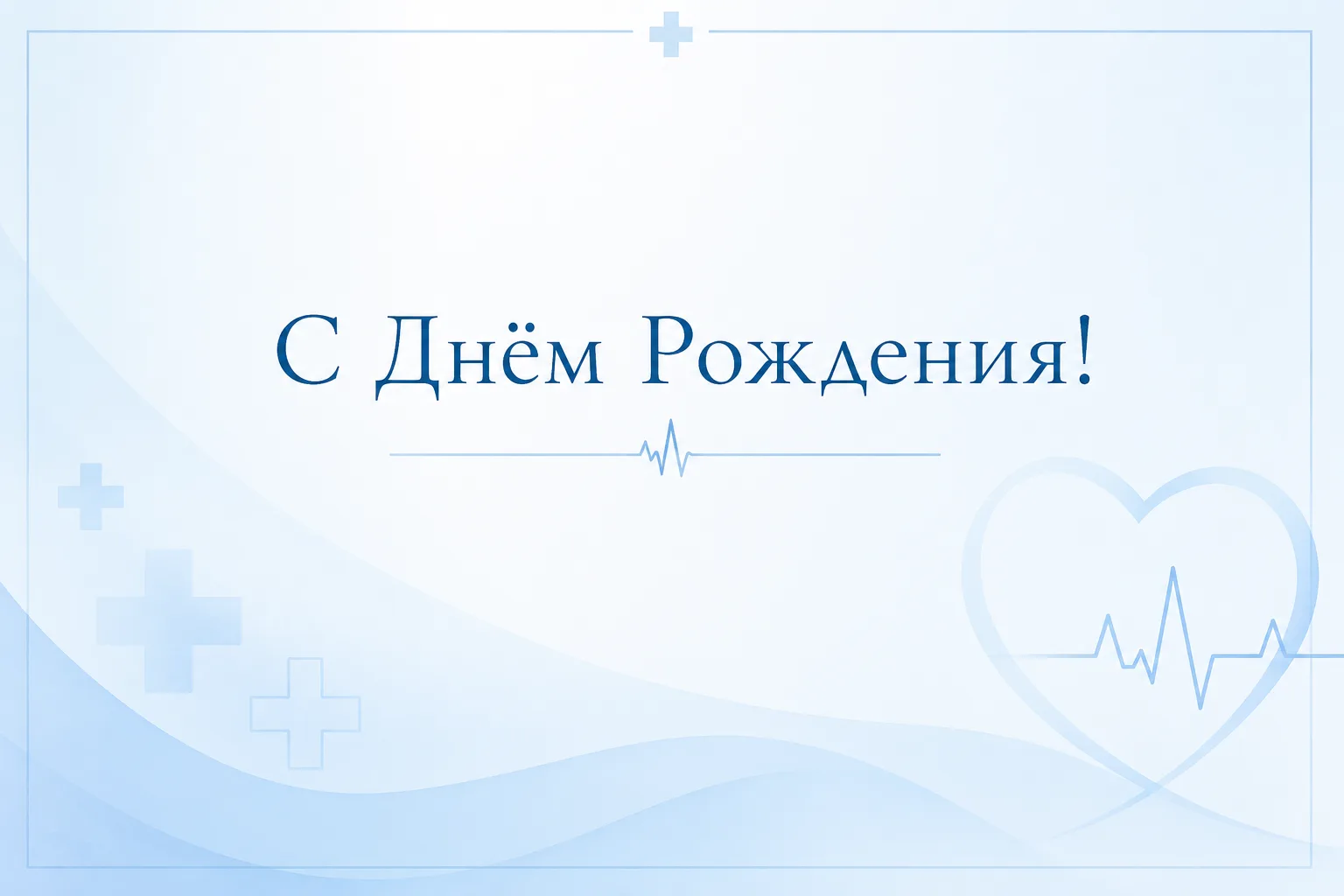 С Днём Рождения!